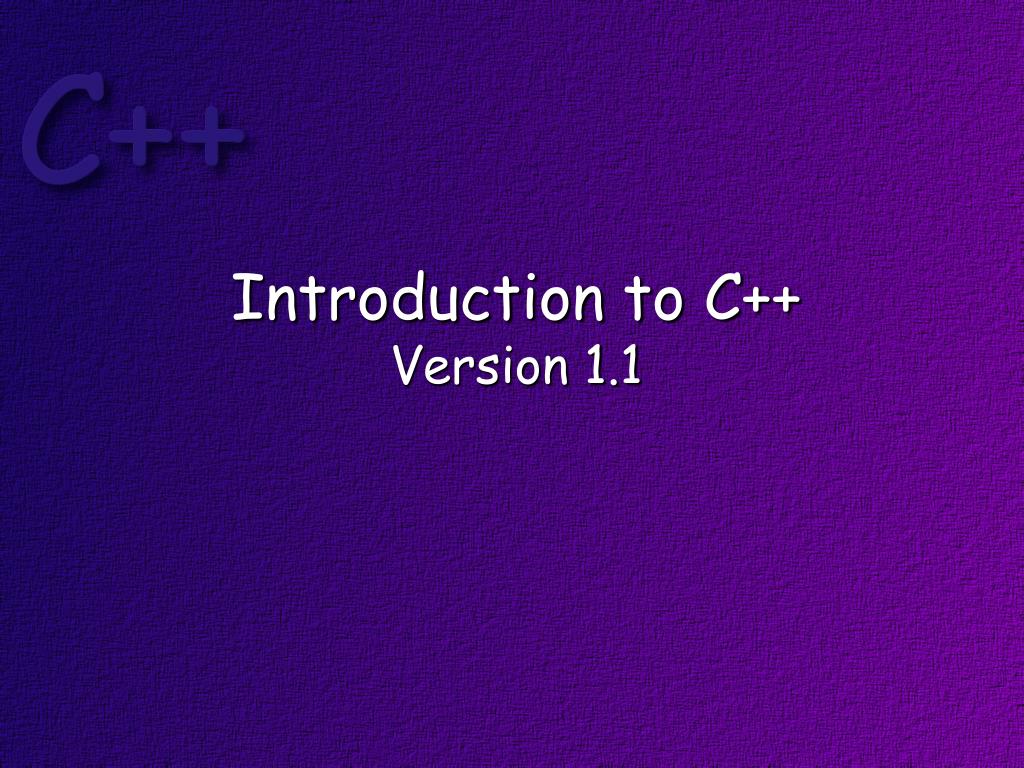 C++

Introduction to C++
Version 1.1